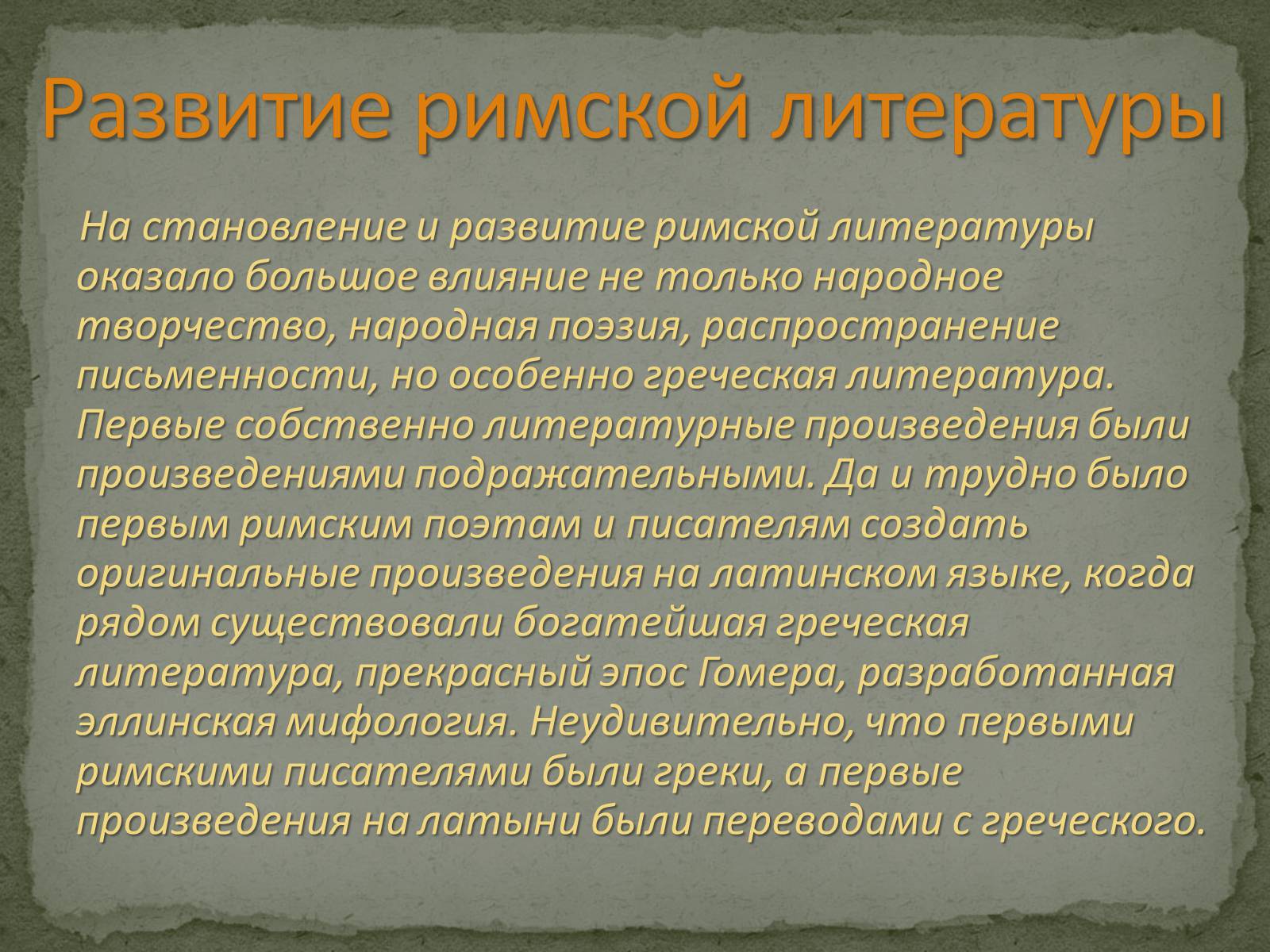 Развитие римской литературы

На становление и развитие римской литературы оказало большое влияние не только народное творчество, народная поэзия, распространение письменности, но особенно греческая литература. Первые собственно литературные произведения были произведениями подражательными. Да и трудно было первым римским поэтам и писателям создать оригинальные произведения на латинском языке, когда рядом существовали богатейшая греческая литература, прекрасный эпос Гомера, разработанная эллинская мифология. Неудивительно, что первыми римскими писателями были греки, а первые произведения на латыни были переводами с греческого.